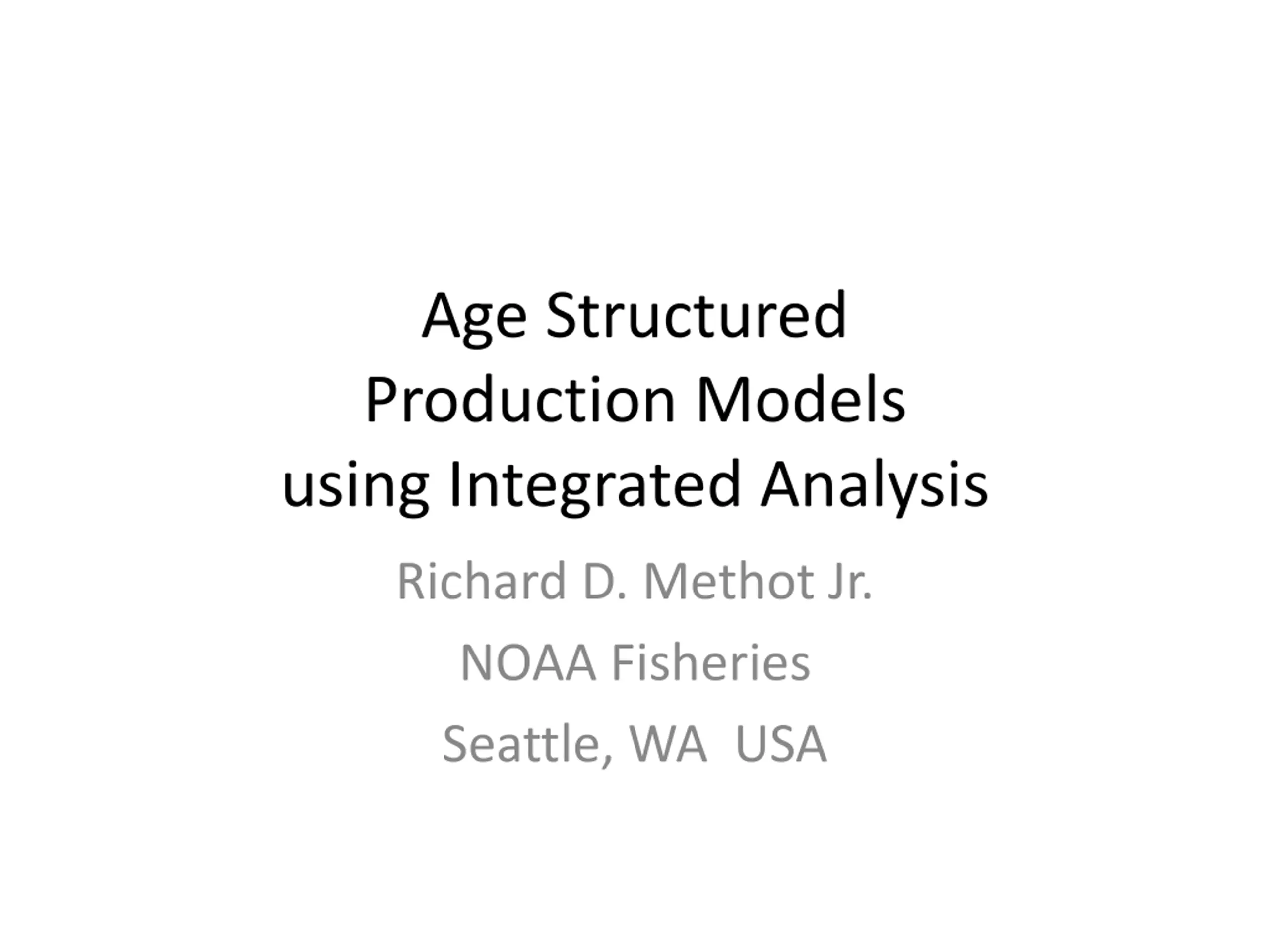 Age Structured Production Models using Integrated Analysis

Richard D. Methot Jr.

NOAA Fisheries

Seattle, WA USA